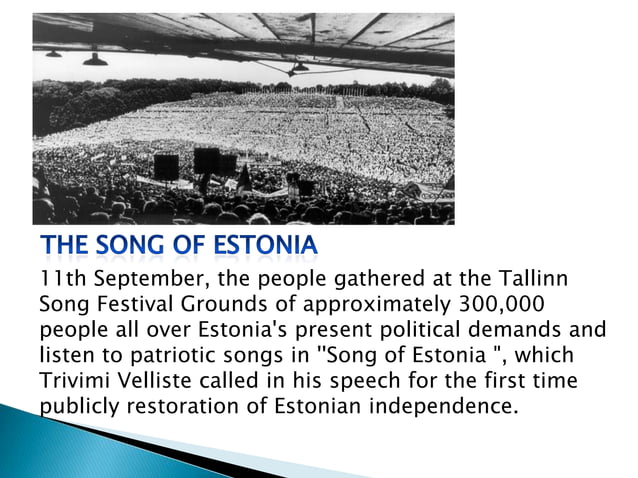 THE SONG OF ESTONIA

11th September, the people gathered at the Tallinn Song Festival Grounds of approximately 300,000 people all over Estonia's present political demands and listen to patriotic songs in "Song of Estonia ", which Trivimi Velliste called in his speech for the first time publicly restoration of Estonian independence.